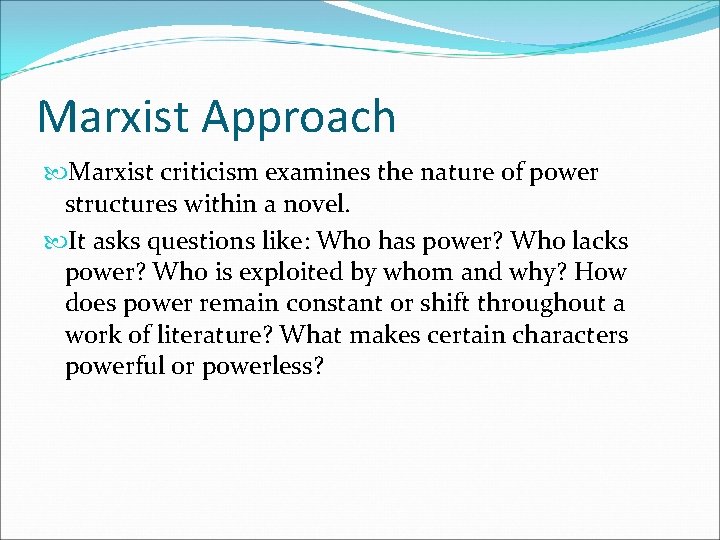 Marxist Approach

Marxist criticism examines the nature of power structures within a novel.

It asks questions like: Who has power? Who lacks power? Who is exploited by whom and why? How does power remain constant or shift throughout a work of literature? What makes certain characters powerful or powerless?